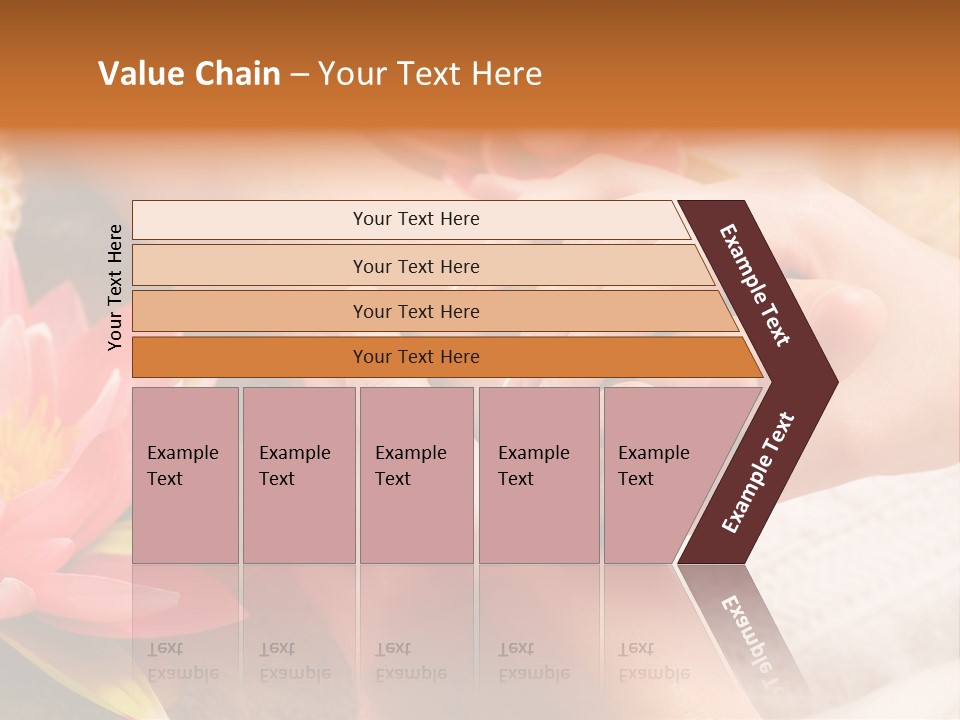 Value Chain – Your Text Here

Your Text Here

Your Text Here

Your Text Here

Your Text Here

Your Text Here

Example Text

Example Text

Example Text

Example Text

Example Text

Example Text

Example Text